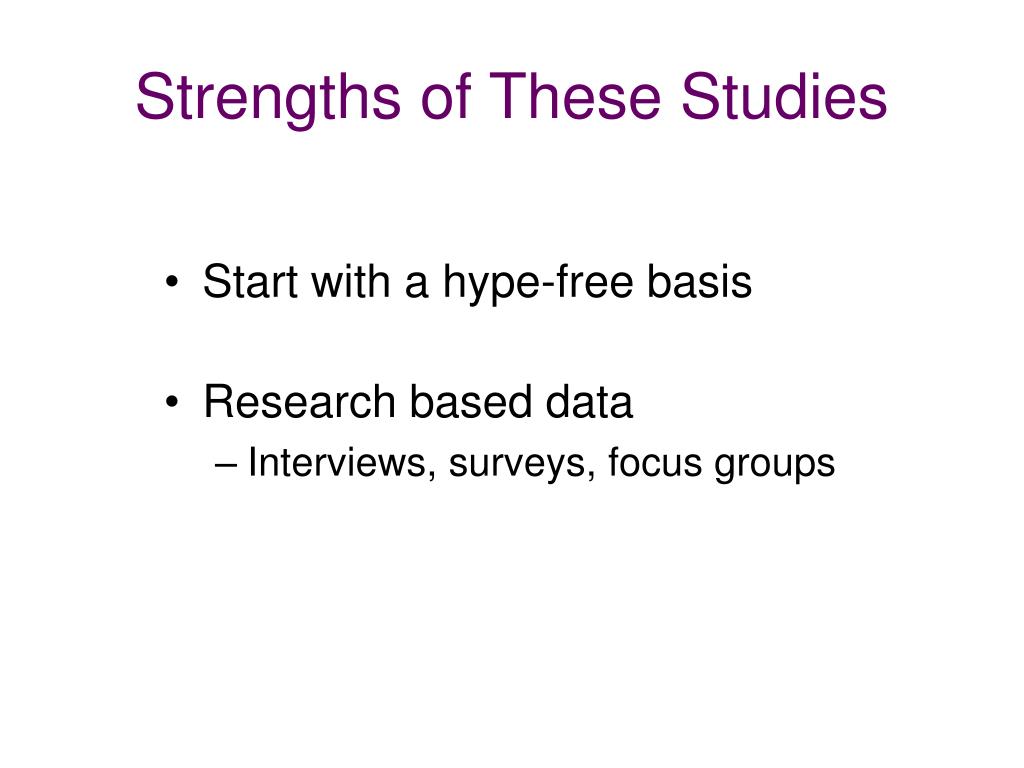 Strengths of These Studies

• Start with a hype-free basis

• Research based data
– Interviews, surveys, focus groups